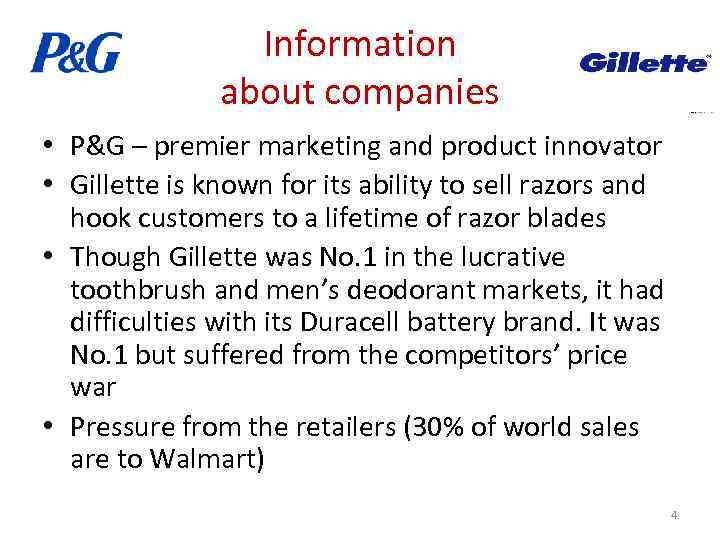 P&G

Information about companies

Gillette

• P&G – premier marketing and product innovator
• Gillette is known for its ability to sell razors and hook customers to a lifetime of razor blades
• Though Gillette was No.1 in the lucrative toothbrush and men's deodorant markets, it had difficulties with its Duracell battery brand. It was No.1 but suffered from the competitors' price war
• Pressure from the retailers (30% of world sales are to Walmart)

4